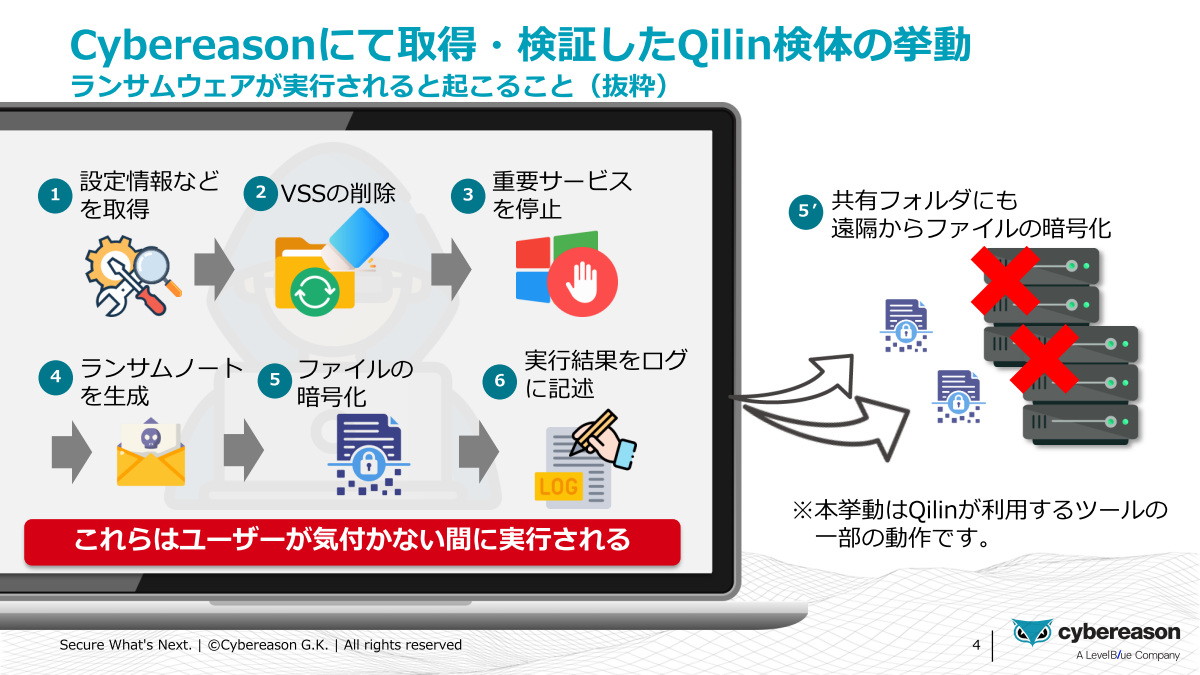 Cybereasonにて取得・検証したQilin検体の挙動

ランサムウェアが実行されると起こること（抜粋）

1 設定情報などを取得

2 VSSの削除

3 重要サービスを停止

4 ランサムノートを生成

5 ファイルの暗号化

6 実行結果をログに記述

LOG

これらはユーザーが気付かない間に実行される

5′ 共有フォルダにも遠隔からファイルの暗号化

※本挙動はQilinが利用するツールの一部の動作です。

Secure What's Next. | ©Cybereason G.K. | All rights reserved

4

cybereason

A LevelBlue Company